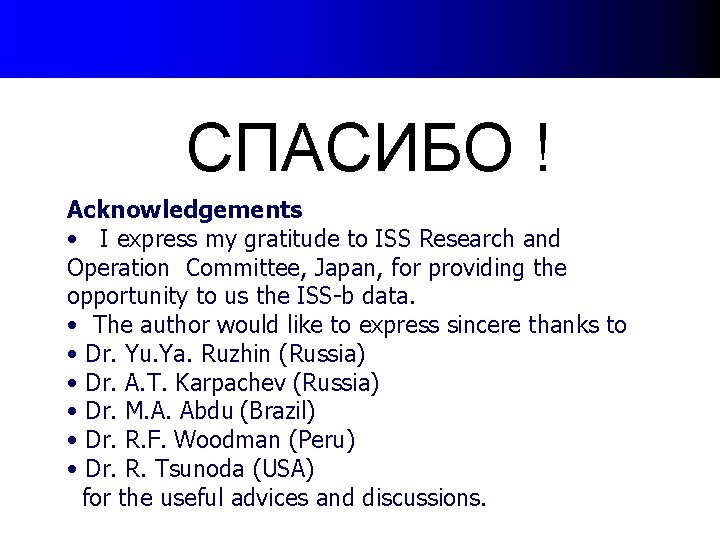 СПАСИБО !

Acknowledgements

• I express my gratitude to ISS Research and Operation Committee, Japan, for providing the opportunity to us the ISS-b data.

• The author would like to express sincere thanks to
• Dr. Yu.Ya. Ruzhin (Russia)
• Dr. A.T. Karpachev (Russia)
• Dr. M.A. Abdu (Brazil)
• Dr. R.F. Woodman (Peru)
• Dr. R. Tsunoda (USA)
for the useful advices and discussions.